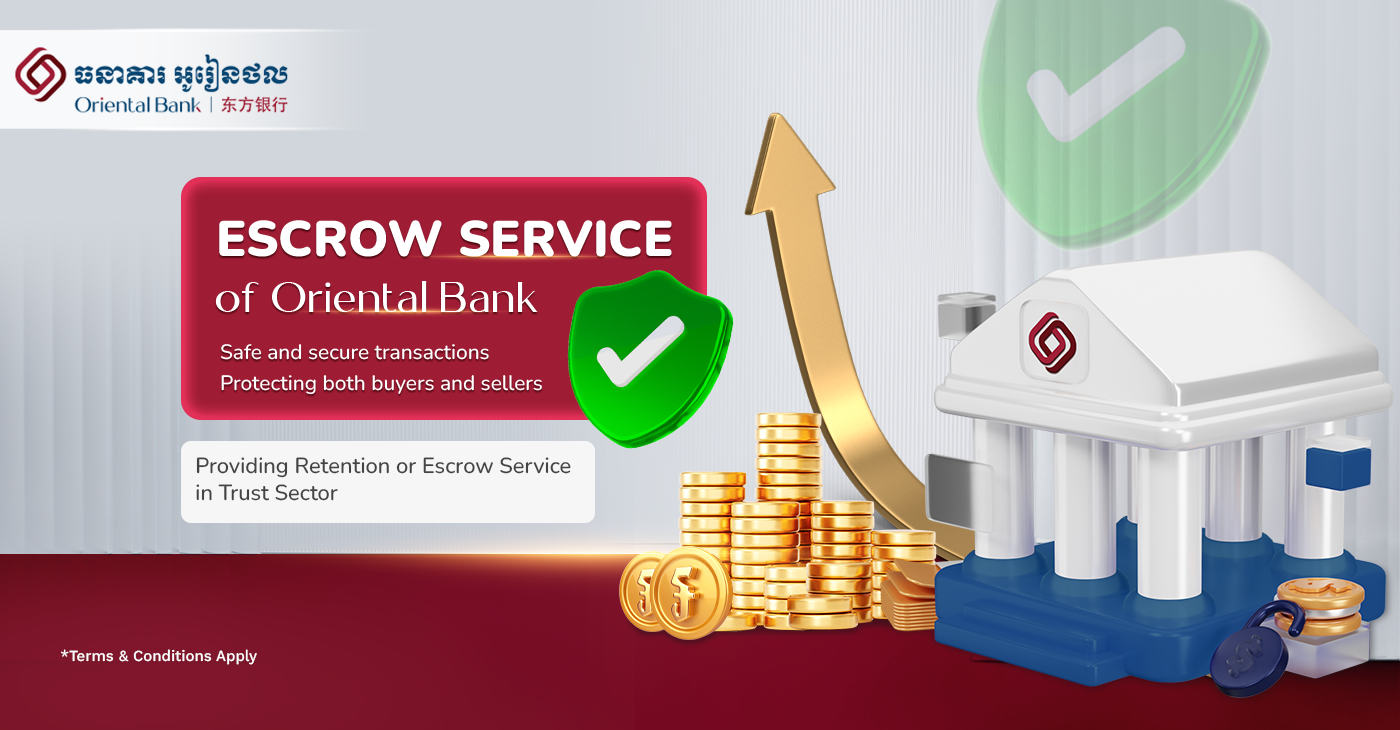 ធនាគារ អូរៀនថល
Oriental Bank | 东方银行

ESCROW SERVICE
of Oriental Bank

Safe and secure transactions
Protecting both buyers and sellers

Providing Retention or Escrow Service in Trust Sector

*Terms & Conditions Apply